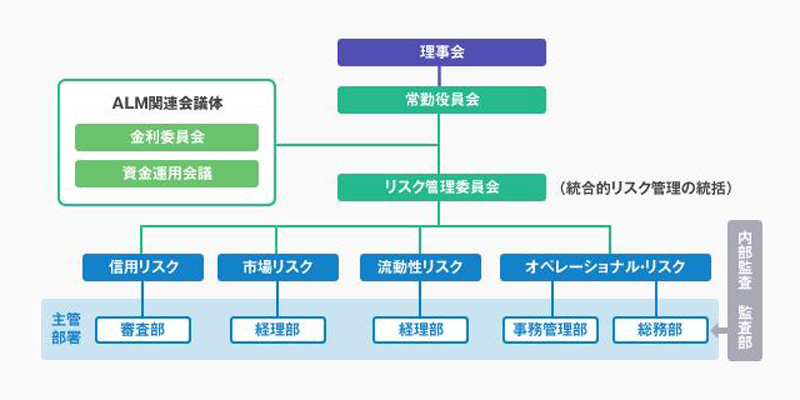 理事会

常勤役員会

ALM関連会議体

金利委員会

資金運用会議

リスク管理委員会

（統合的リスク管理の統括）

信用リスク

市場リスク

流動性リスク

オペレーショナル・リスク

主管部署

審査部

経理部

経理部

事務管理部

総務部

内部監査

監査部